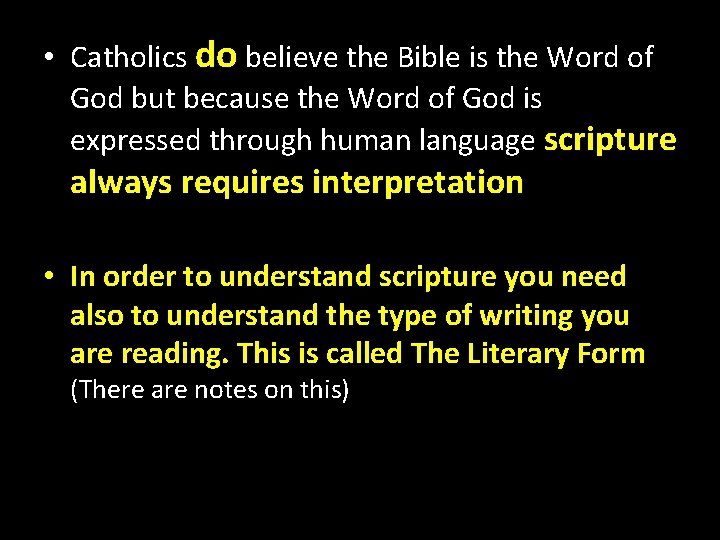 • Catholics do believe the Bible is the Word of God but because the Word of God is expressed through human language scripture always requires interpretation

• In order to understand scripture you need also to understand the type of writing you are reading. This is called The Literary Form (There are notes on this)